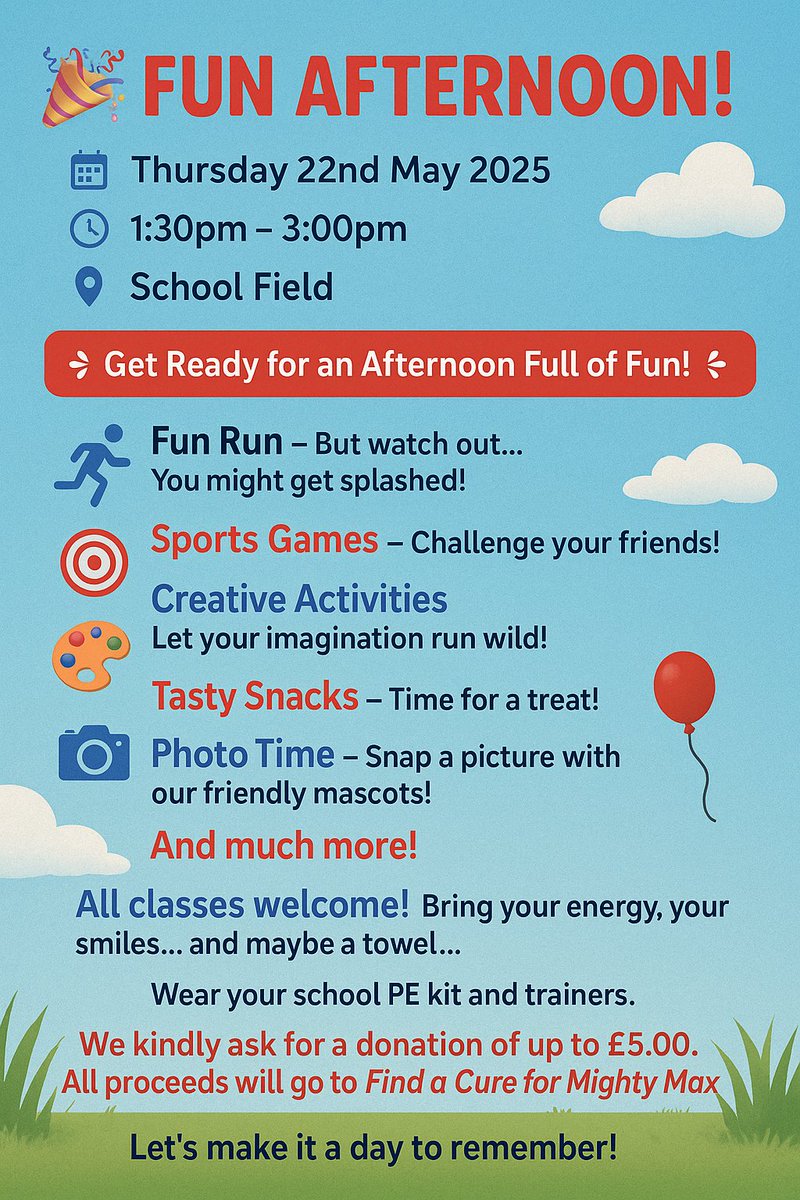 FUN AFTERNOON!

Thursday 22nd May 2025

1:30pm – 3:00pm

School Field

Get Ready for an Afternoon Full of Fun!

Fun Run – But watch out... You might get splashed!

Sports Games – Challenge your friends!

Creative Activities
Let your imagination run wild!

Tasty Snacks – Time for a treat!

Photo Time – Snap a picture with our friendly mascots!

And much more!

All classes welcome! Bring your energy, your smiles... and maybe a towel...

Wear your school PE kit and trainers.

We kindly ask for a donation of up to £5.00.
All proceeds will go to Find a Cure for Mighty Max

Let's make it a day to remember!